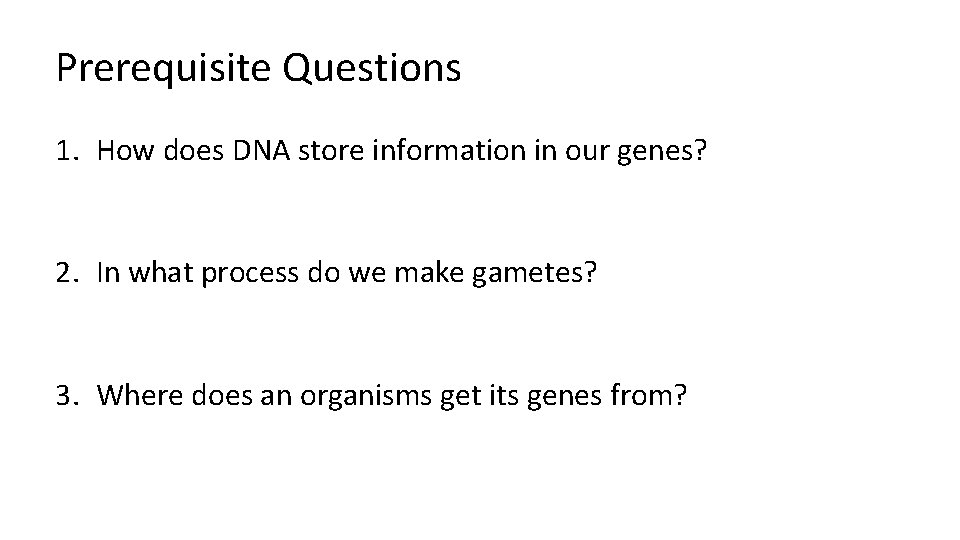 Prerequisite Questions

1. How does DNA store information in our genes?

2. In what process do we make gametes?

3. Where does an organisms get its genes from?